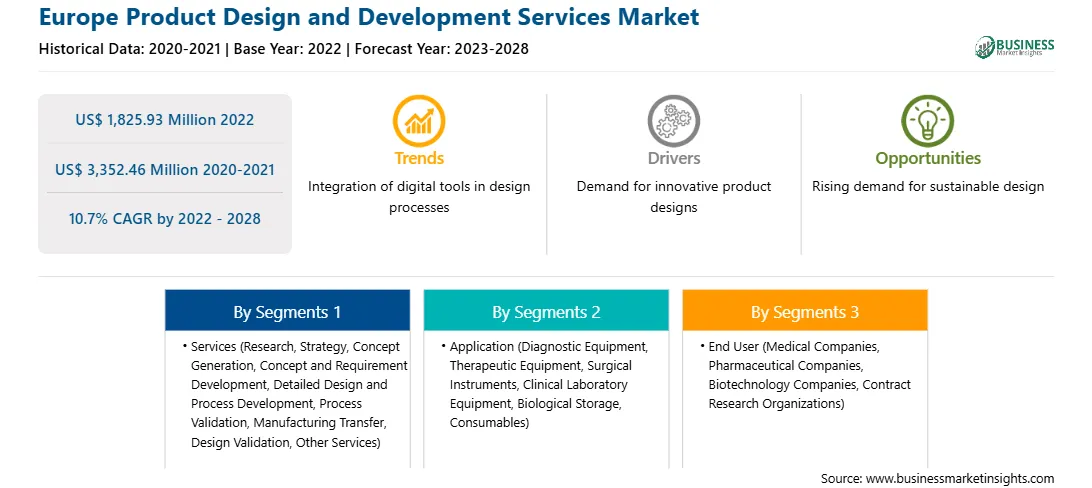 Europe Product Design and Development Services Market

Historical Data: 2020-2021 | Base Year: 2022 | Forecast Year: 2023-2028

BUSINESS Market Insights

US$ 1,825.93 Million 2022

US$ 3,352.46 Million 2020-2021

10.7% CAGR by 2022 - 2028

Trends

Integration of digital tools in design processes

Drivers

Demand for innovative product designs

Opportunities

Rising demand for sustainable design

By Segments 1

• Services (Research, Strategy, Concept Generation, Concept and Requirement Development, Detailed Design and Process Development, Process Validation, Manufacturing Transfer, Design Validation, Other Services)

By Segments 2

• Application (Diagnostic Equipment, Therapeutic Equipment, Surgical Instruments, Clinical Laboratory Equipment, Biological Storage, Consumables)

By Segments 3

• End User (Medical Companies, Pharmaceutical Companies, Biotechnology Companies, Contract Research Organizations)

Source: www.businessmarketinsights.com